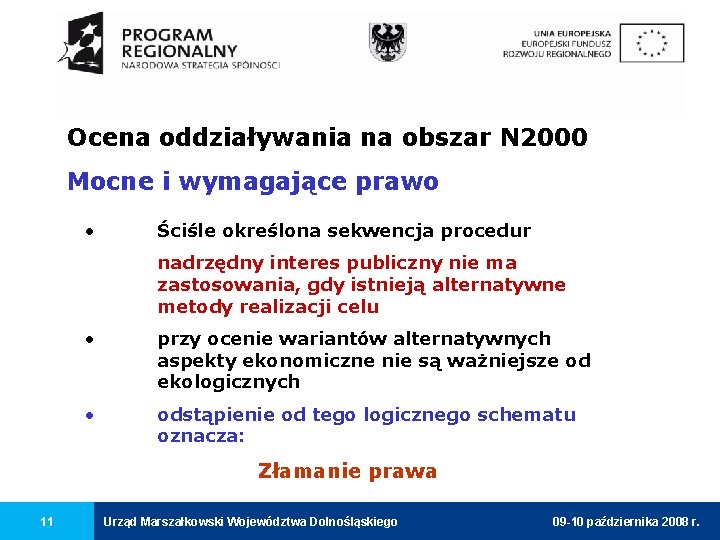 PROGRAM REGIONALNY
NARODOWA STRATEGIA SPÓJNOŚCI

UNIA EUROPEJSKA
EUROPEJSKI FUNDUSZ
ROZWOJU REGIONALNEGO

Ocena oddziaływania na obszar N2000

Mocne i wymagające prawo

• Ściśle określona sekwencja procedur

nadrzędny interes publiczny nie ma zastosowania, gdy istnieją alternatywne metody realizacji celu

• przy ocenie wariantów alternatywnych aspekty ekonomiczne nie są ważniejsze od ekologicznych

• odstąpienie od tego logicznego schematu oznacza:

Złamanie prawa

11 Urząd Marszałkowski Województwa Dolnośląskiego 09-10 października 2008 r.